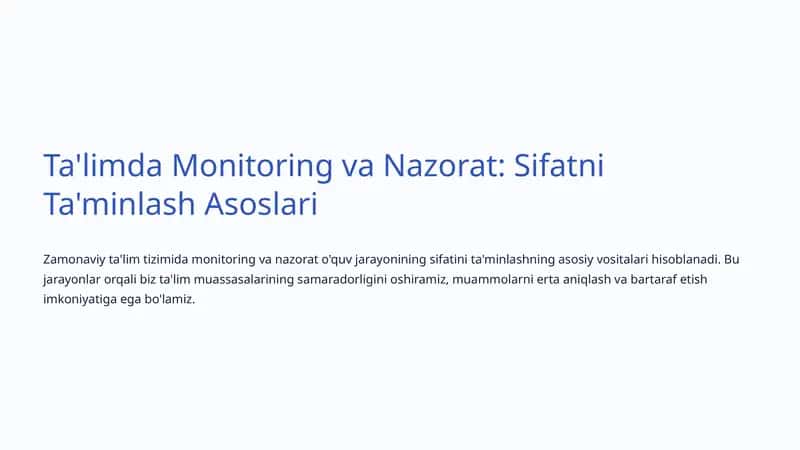 Ta'limda Monitoring va Nazorat: Sifatni Ta'minlash Asoslari

Zamonaviy ta'lim tizimida monitoring va nazorat o'quv jarayonining sifatini ta'minlashning asosiy vositalari hisoblanadi. Bu jarayonlar orqali biz ta'lim muassasalarining samaradorligini oshiramiz, muammolarni erta aniqlash va bartaraf etish imkoniyatiga ega bo'lamiz.